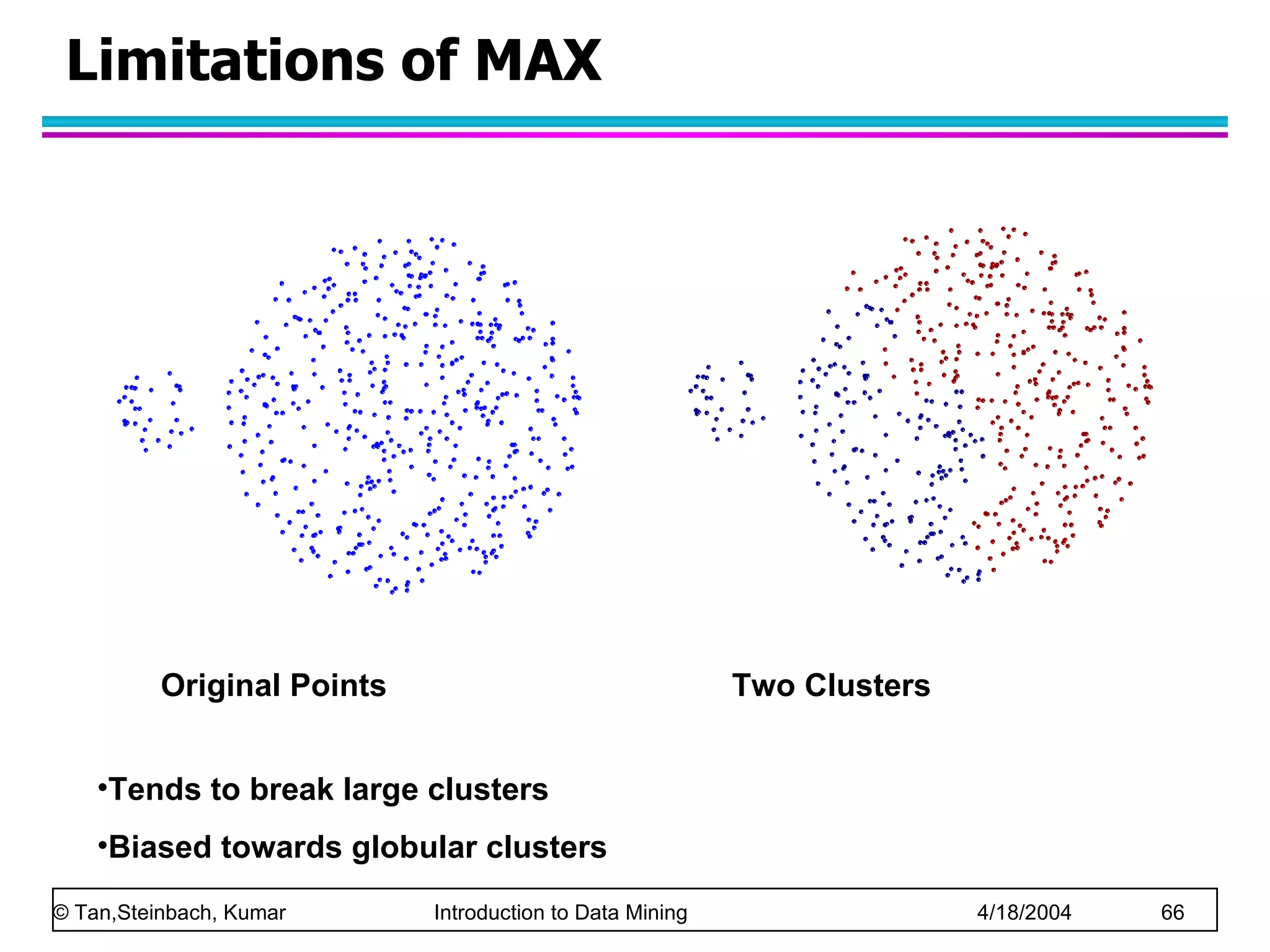 Limitations of MAX

Original Points

Two Clusters

•Tends to break large clusters

•Biased towards globular clusters

© Tan,Steinbach, Kumar Introduction to Data Mining 4/18/2004 66